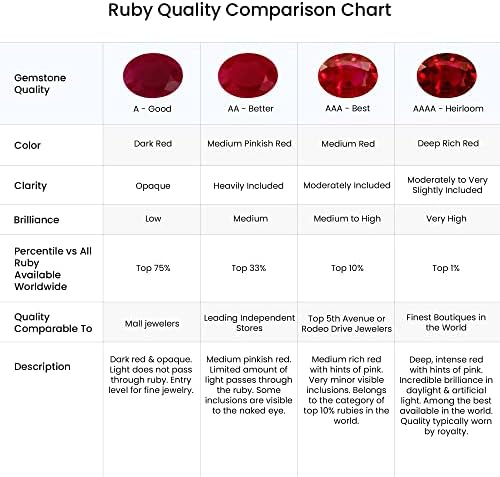 Ruby Quality Comparison Chart

| Gemstone Quality | A - Good | AA - Better | AAA - Best | AAAA - Heirloom |
|---|---|---|---|---|
| Color | Dark Red | Medium Pinkish Red | Medium Red | Deep Rich Red |
| Clarity | Opaque | Heavily Included | Moderately Included | Moderately to Very Slightly Included |
| Brilliance | Low | Medium | Medium to High | Very High |
| Percentile vs All Ruby Available Worldwide | Top 75% | Top 33% | Top 10% | Top 1% |
| Quality Comparable To | Mall jewelers | Leading Independent Stores | Top 5th Avenue or Rodeo Drive Jewelers | Finest Boutiques in the World |
| Description | Dark red & opaque. Light does not pass through ruby. Entry level for fine jewelry. | Medium pinkish red. Limited amount of light passes through the ruby. Some inclusions are visible to the naked eye. | Medium rich red with hints of pink. Very minor visible inclusions. Belongs to the category of top 10% rubies in the world. | Deep, intense red with hints of pink. Incredible brilliance in daylight & artificial light. Among the best available in the world. Quality typically worn by royalty. |